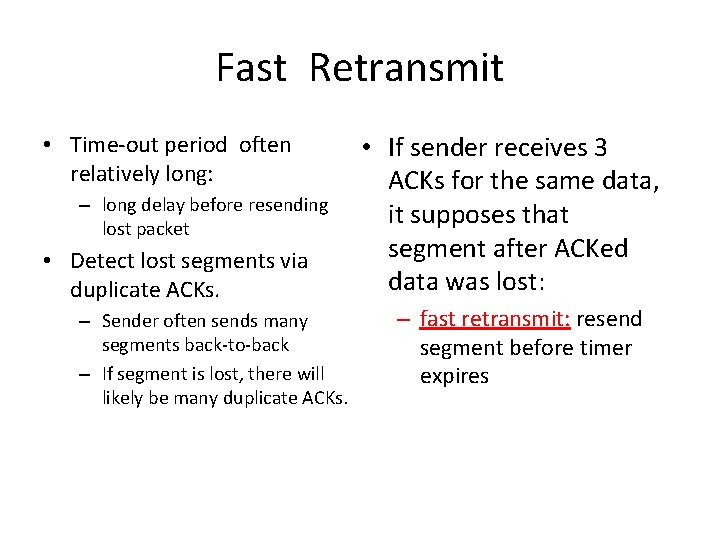 Fast Retransmit

• Time-out period often relatively long:
  – long delay before resending lost packet
• Detect lost segments via duplicate ACKs.
  – Sender often sends many segments back-to-back
  – If segment is lost, there will likely be many duplicate ACKs.

• If sender receives 3 ACKs for the same data, it supposes that segment after ACKed data was lost:
  – fast retransmit: resend segment before timer expires